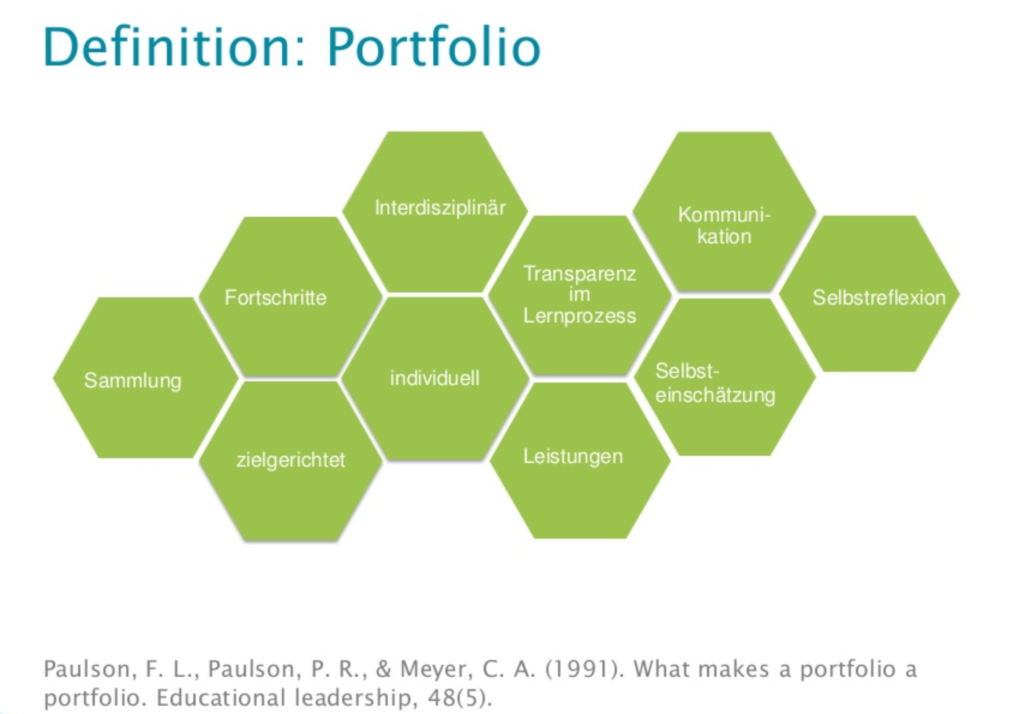 Definition: Portfolio

Sammlung

Fortschritte

zielgerichtet

Interdisziplinär

individuell

Transparenz im Lernprozess

Leistungen

Kommunikation

Selbsteinschätzung

Selbstreflexion

Paulson, F. L., Paulson, P. R., & Meyer, C. A. (1991). What makes a portfolio a portfolio. Educational leadership, 48(5).